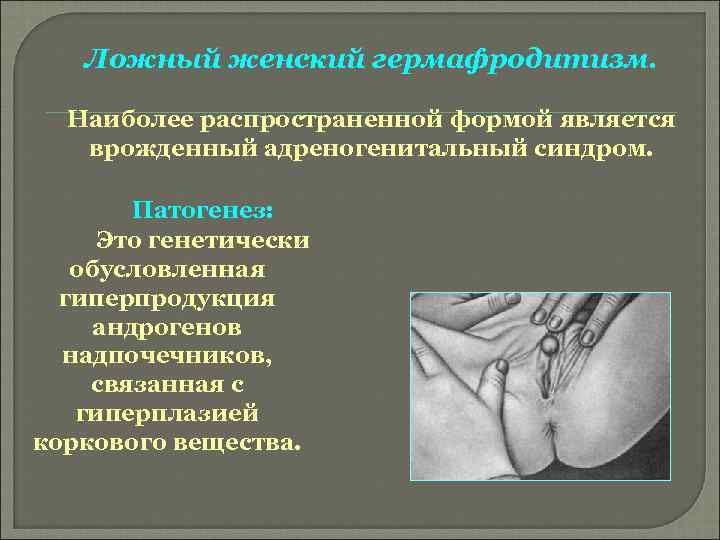 Ложный женский гермафродитизм.

Наиболее распространенной формой является врожденный адреногенитальный синдром.

Патогенез:

Это генетически обусловленная гиперпродукция андрогенов надпочечников, связанная с гиперплазией коркового вещества.